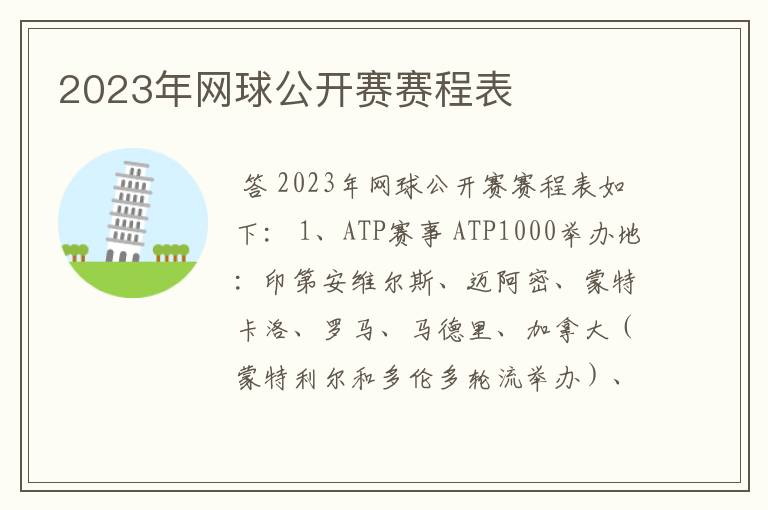 2023年网球公开赛赛程表

答 2023年网球公开赛赛程表如下： 1、ATP赛事 ATP1000举办地：印第安维尔斯、迈阿密、蒙特卡洛、罗马、马德里、加拿大（蒙特利尔和多伦多轮流举办）、